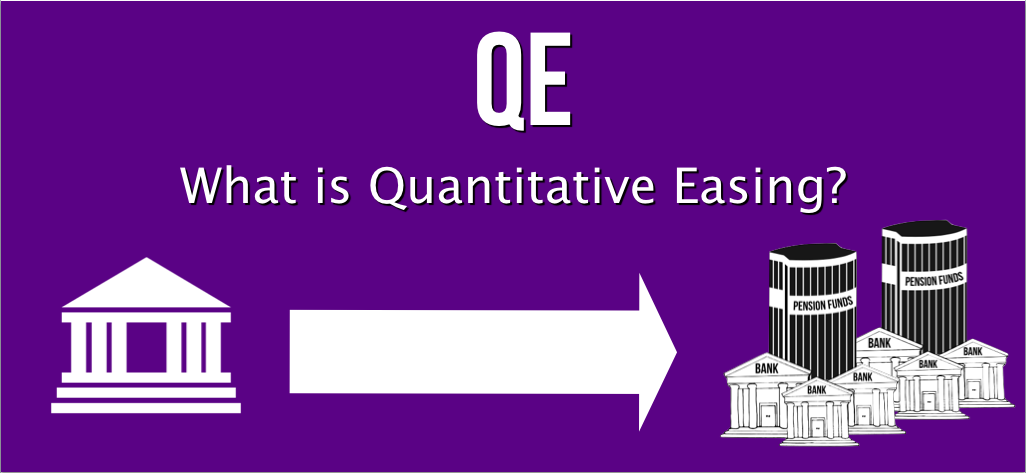 QE

What is Quantitative Easing?

PENSION FUNDS
PENSION FUNDS
BANK
BANK
BANK
BANK
BANK
BANK